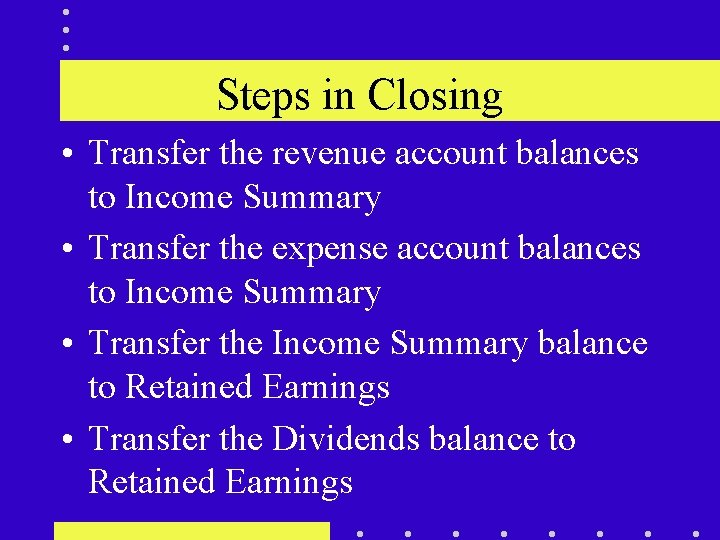 Steps in Closing

• Transfer the revenue account balances to Income Summary

• Transfer the expense account balances to Income Summary

• Transfer the Income Summary balance to Retained Earnings

• Transfer the Dividends balance to Retained Earnings